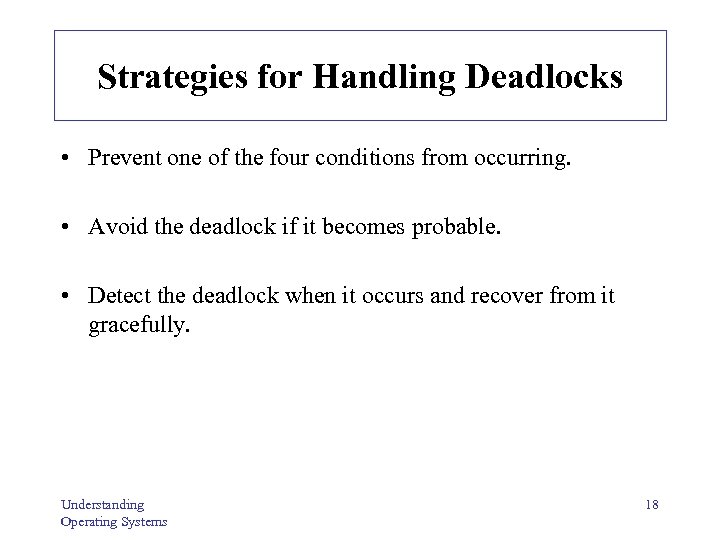 Strategies for Handling Deadlocks

• Prevent one of the four conditions from occurring.

• Avoid the deadlock if it becomes probable.

• Detect the deadlock when it occurs and recover from it gracefully.

Understanding
Operating Systems

18